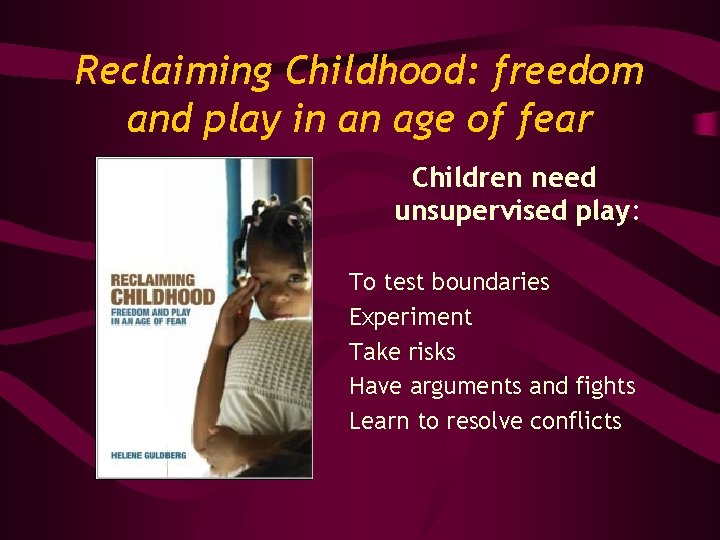 Reclaiming Childhood: freedom and play in an age of fear

RECLAIMING CHILDHOOD
FREEDOM AND PLAY IN AN AGE OF FEAR

HELENE GULDBERG

Children need unsupervised play:

To test boundaries
Experiment
Take risks
Have arguments and fights
Learn to resolve conflicts